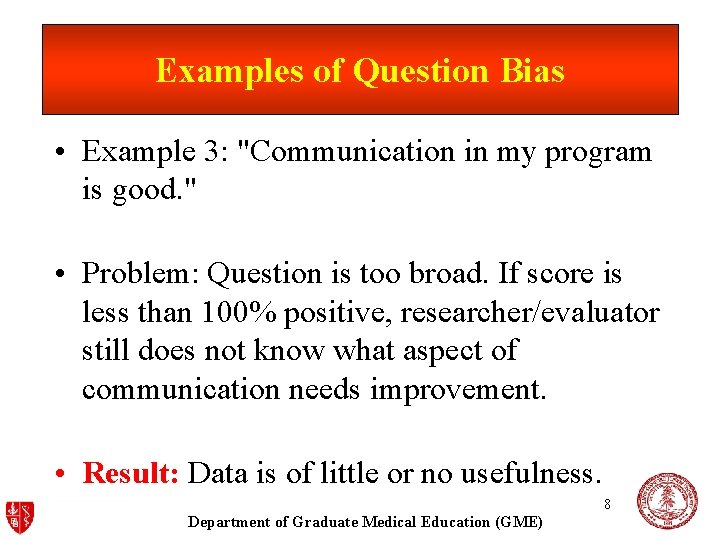 Examples of Question Bias

• Example 3: "Communication in my program is good."

• Problem: Question is too broad. If score is less than 100% positive, researcher/evaluator still does not know what aspect of communication needs improvement.

• Result: Data is of little or no usefulness.

8

Department of Graduate Medical Education (GME)